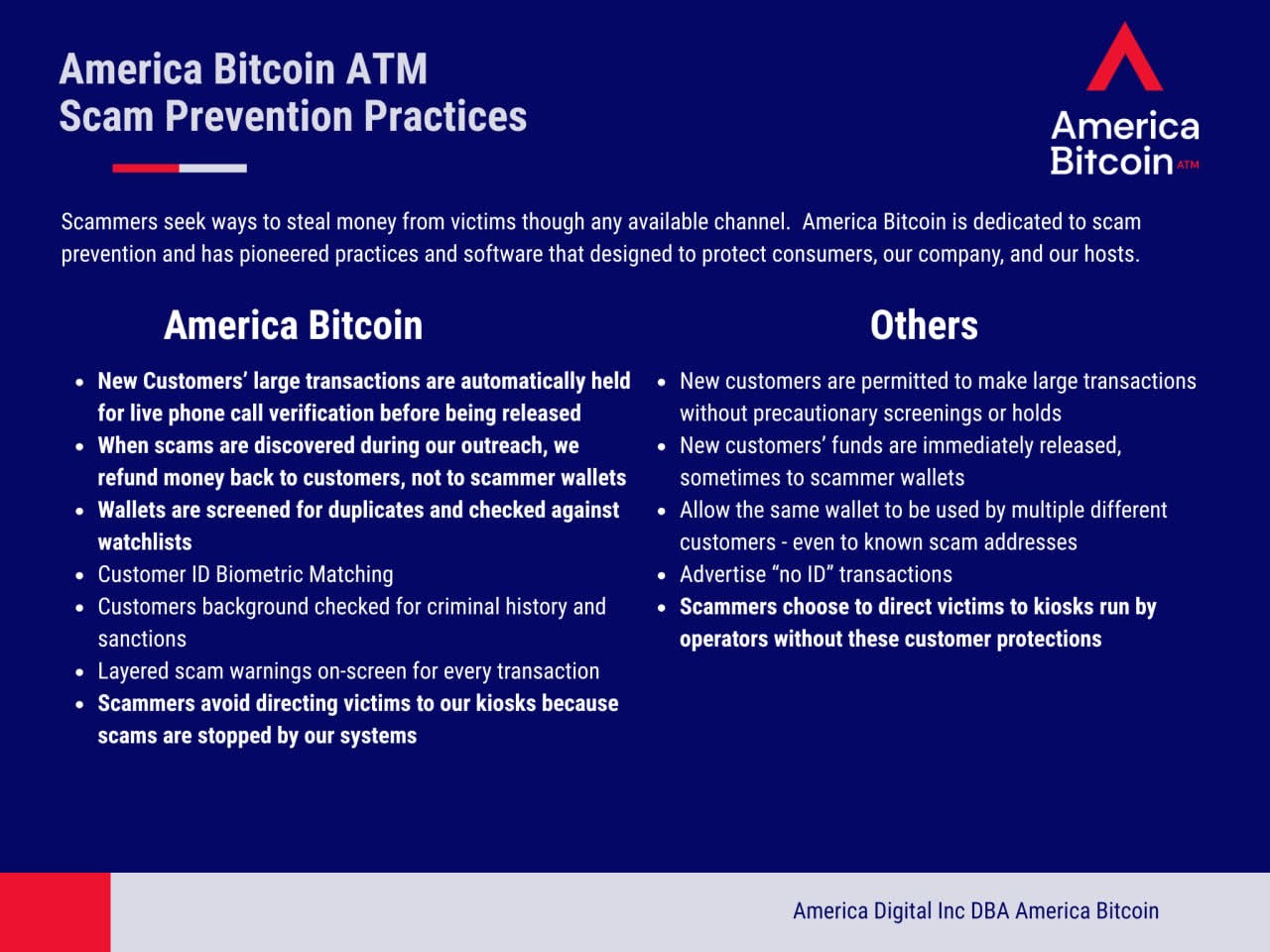 America Bitcoin ATM
Scam Prevention Practices

America Bitcoin ATM

Scammers seek ways to steal money from victims though any available channel. America Bitcoin is dedicated to scam prevention and has pioneered practices and software that designed to protect consumers, our company, and our hosts.

America Bitcoin

- New Customers' large transactions are automatically held for live phone call verification before being released
- When scams are discovered during our outreach, we refund money back to customers, not to scammer wallets
- Wallets are screened for duplicates and checked against watchlists
- Customer ID Biometric Matching
- Customers background checked for criminal history and sanctions
- Layered scam warnings on-screen for every transaction
- Scammers avoid directing victims to our kiosks because scams are stopped by our systems

Others

- New customers are permitted to make large transactions without precautionary screenings or holds
- New customers' funds are immediately released, sometimes to scammer wallets
- Allow the same wallet to be used by multiple different customers - even to known scam addresses
- Advertise "no ID" transactions
- Scammers choose to direct victims to kiosks run by operators without these customer protections

America Digital Inc DBA America Bitcoin